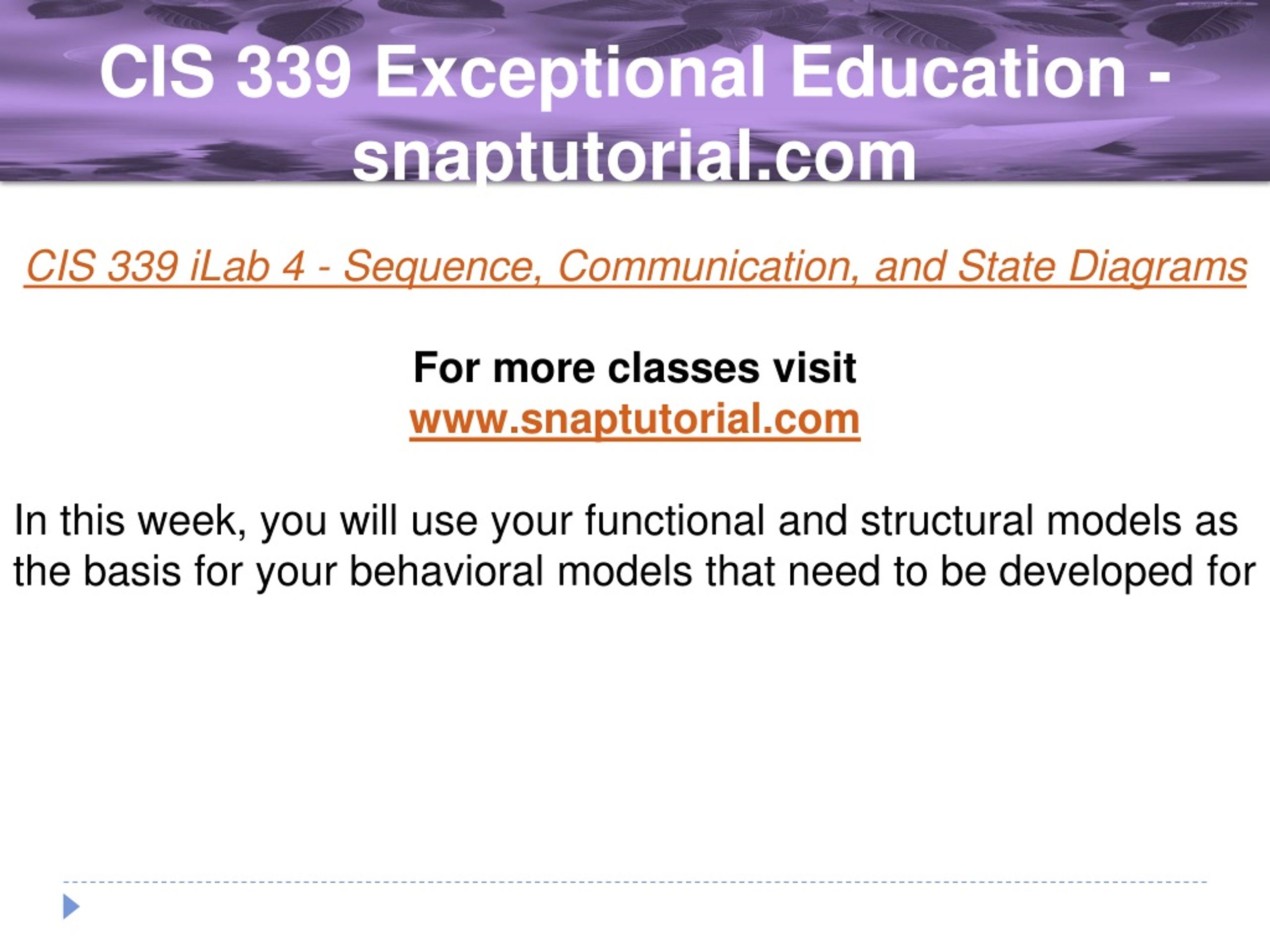 CIS 339 Exceptional Education - snaptutorial.com

CIS 339 iLab 4 - Sequence, Communication, and State Diagrams

For more classes visit
www.snaptutorial.com

In this week, you will use your functional and structural models as the basis for your behavioral models that need to be developed for